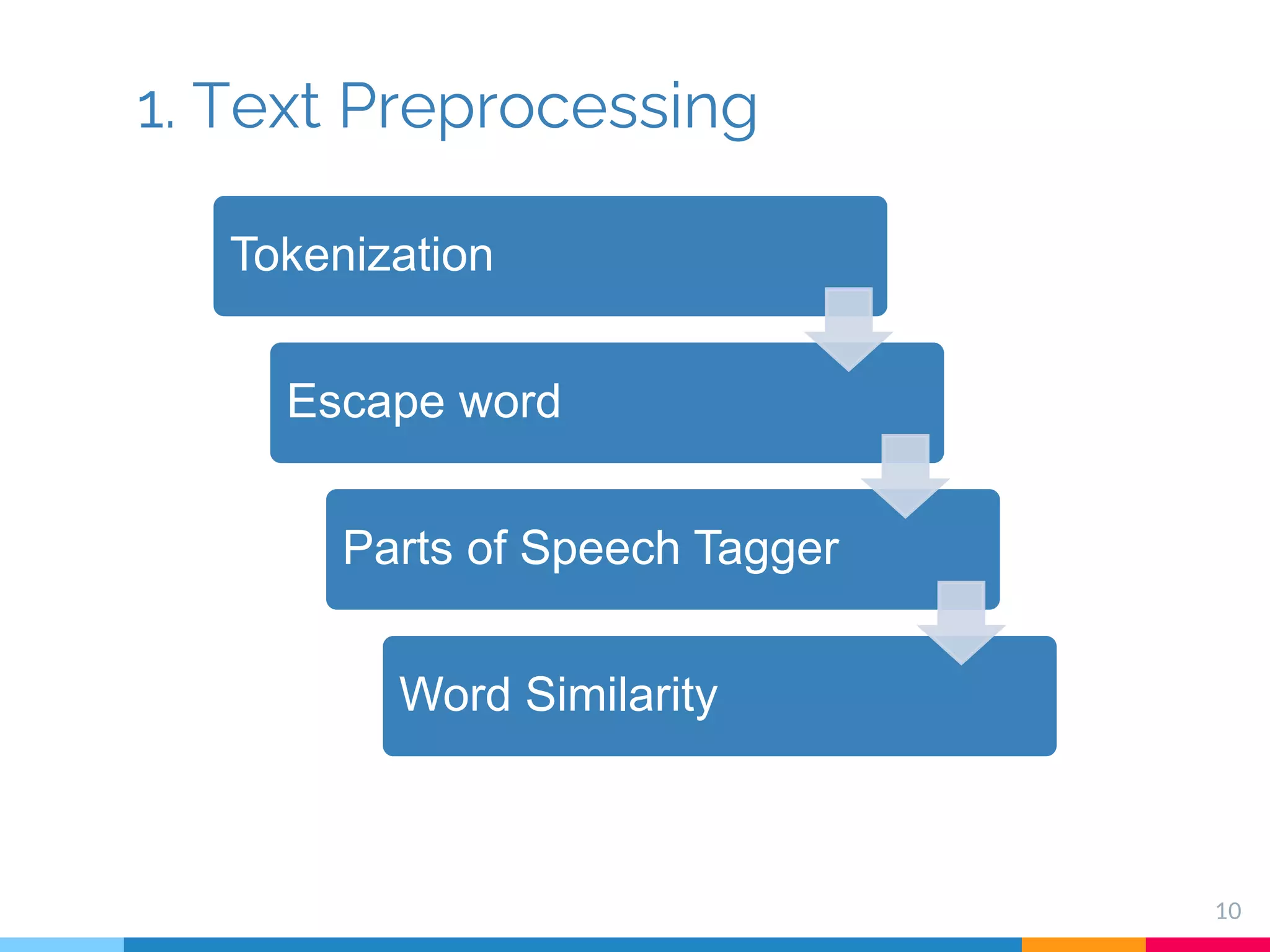 1. Text Preprocessing

Tokenization

Escape word

Parts of Speech Tagger

Word Similarity

10